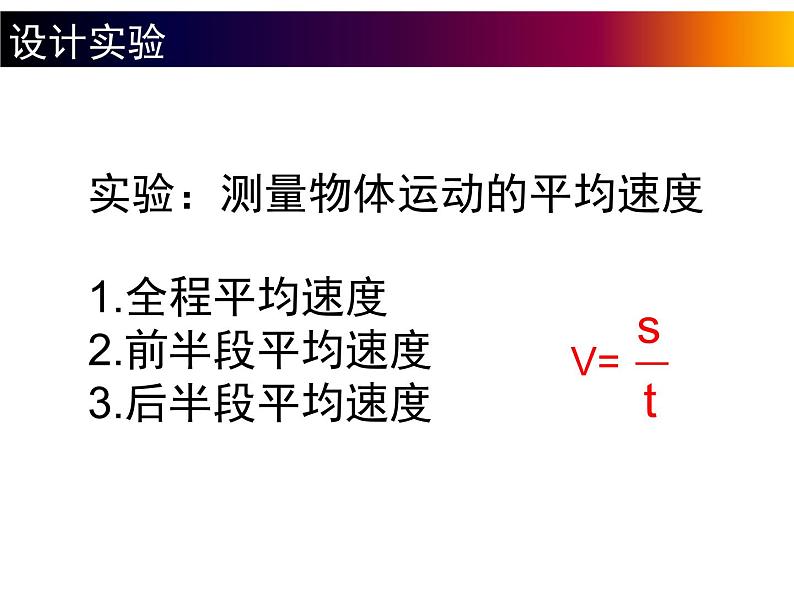 设计实验

实验：测量物体运动的平均速度

1.全程平均速度
2.前半段平均速度
3.后半段平均速度

$V=\frac{s}{t}$